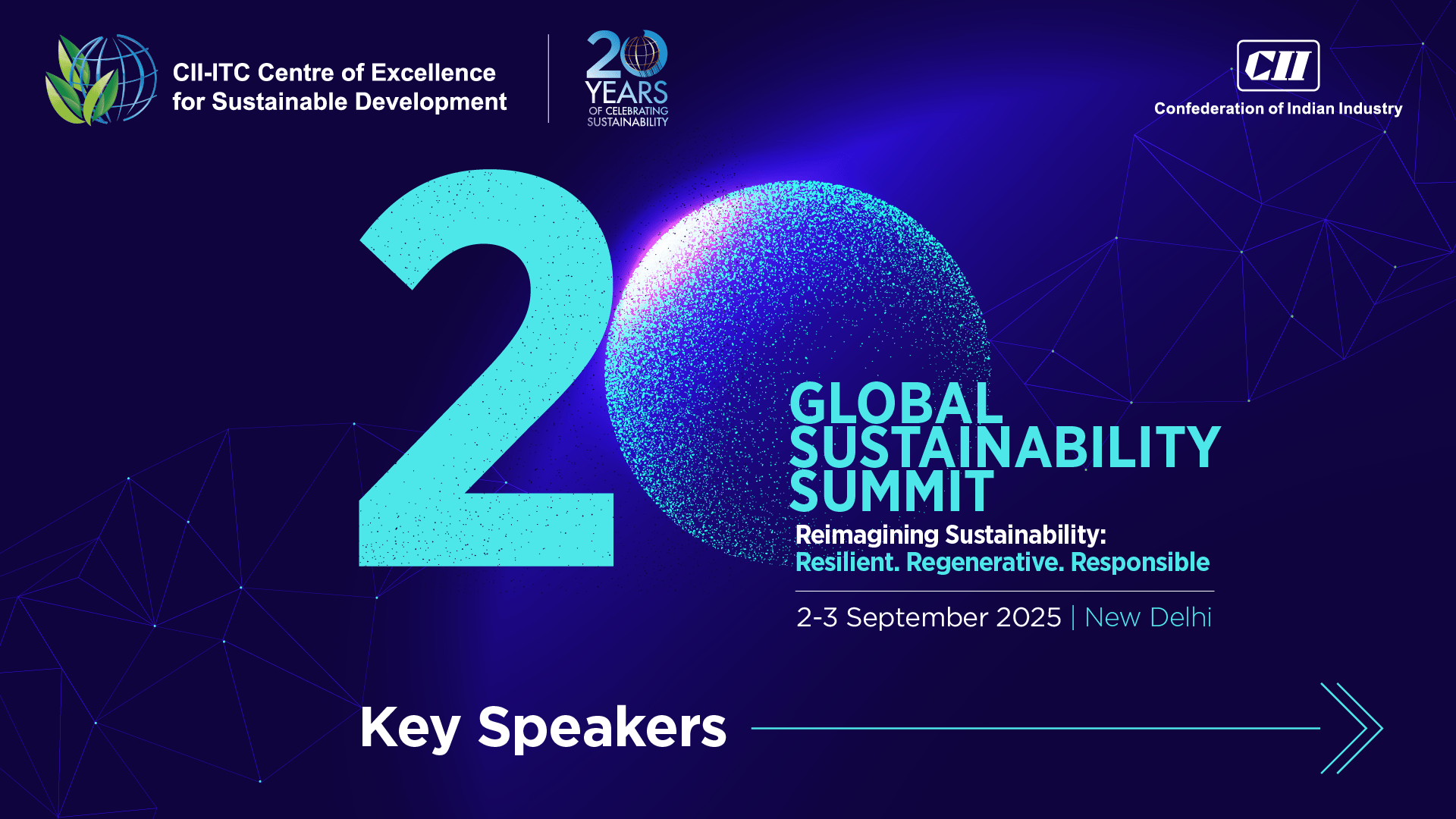 CII-ITC Centre of Excellence for Sustainable Development

20 YEARS OF CELEBRATING SUSTAINABILITY

CII
Confederation of Indian Industry

20

GLOBAL SUSTAINABILITY SUMMIT
Reimagining Sustainability:
Resilient. Regenerative. Responsible

2-3 September 2025 | New Delhi

Key Speakers